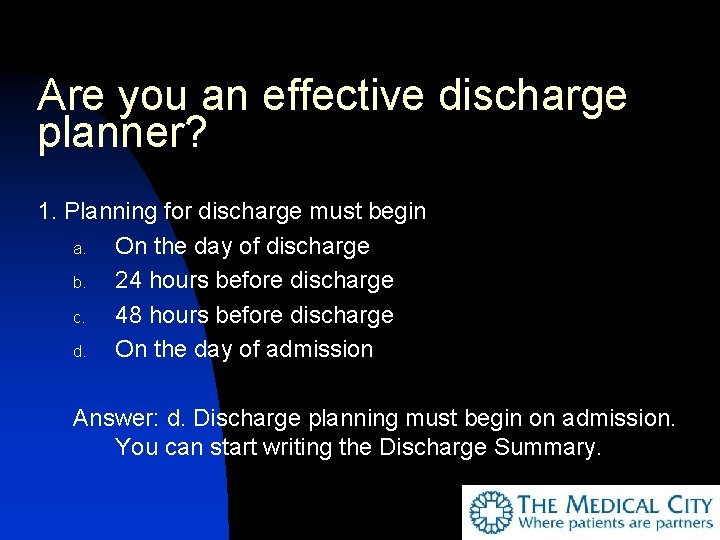 Are you an effective discharge planner?

1. Planning for discharge must begin

a. On the day of discharge

b. 24 hours before discharge

c. 48 hours before discharge

d. On the day of admission

Answer: d. Discharge planning must begin on admission. You can start writing the Discharge Summary.

THE MEDICAL CITY
Where patients are partners